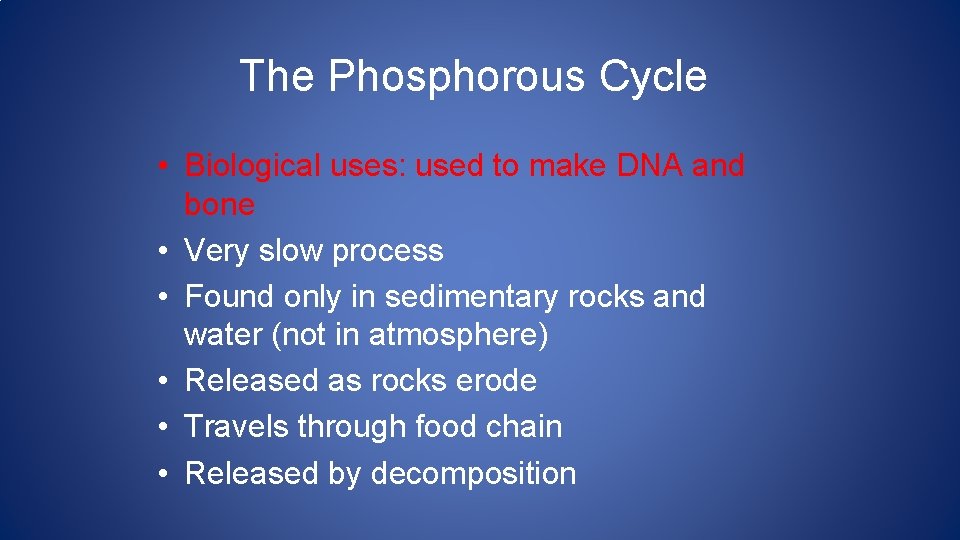 The Phosphorous Cycle

• Biological uses: used to make DNA and bone
• Very slow process
• Found only in sedimentary rocks and water (not in atmosphere)
• Released as rocks erode
• Travels through food chain
• Released by decomposition